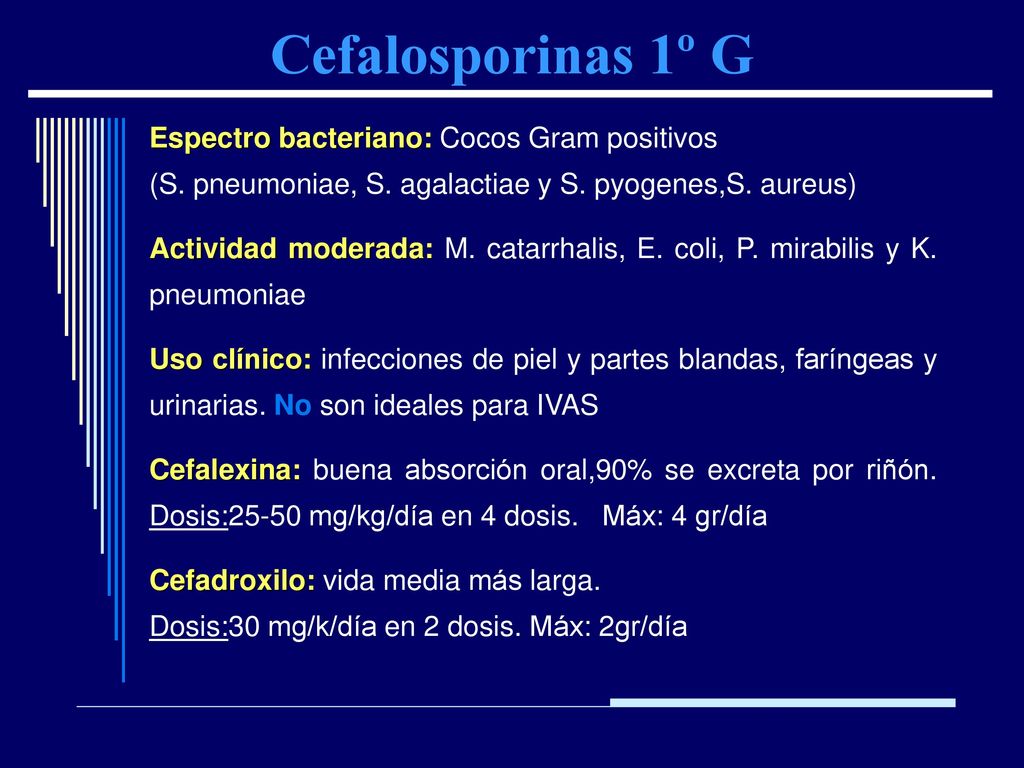 Cefalosporinas 1º G

Espectro bacteriano: Cocos Gram positivos
(S. pneumoniae, S. agalactiae y S. pyogenes,S. aureus)

Actividad moderada: M. catarrhalis, E. coli, P. mirabilis y K. pneumoniae

Uso clínico: infecciones de piel y partes blandas, faríngeas y urinarias. No son ideales para IVAS

Cefalexina: buena absorción oral,90% se excreta por riñón. Dosis:25-50 mg/kg/día en 4 dosis. Máx: 4 gr/día

Cefadroxilo: vida media más larga.
Dosis:30 mg/k/día en 2 dosis. Máx: 2gr/día